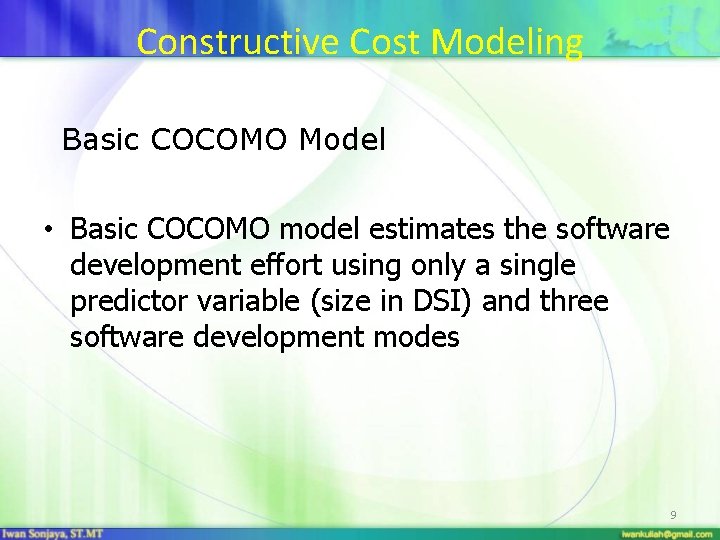 Constructive Cost Modeling

Basic COCOMO Model

• Basic COCOMO model estimates the software development effort using only a single predictor variable (size in DSI) and three software development modes

9

Iwan Sonjaya, ST.MT

iwankuliah@gmail.com